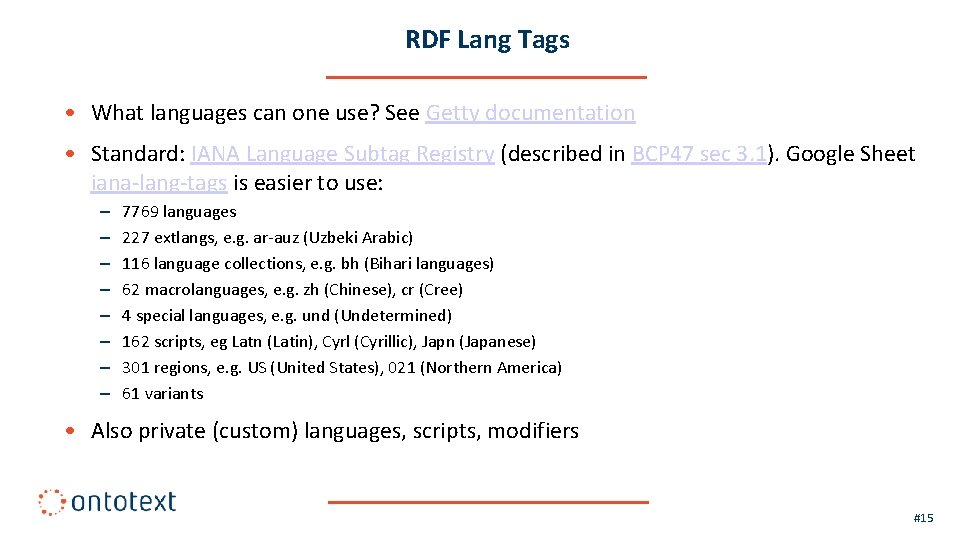 RDF Lang Tags

• What languages can one use? See Getty documentation

• Standard: IANA Language Subtag Registry (described in BCP47 sec 3.1). Google Sheet iana-lang-tags is easier to use:

– 7769 languages
– 227 extlangs, e.g. ar-auz (Uzbeki Arabic)
– 116 language collections, e.g. bh (Bihari languages)
– 62 macrolanguages, e.g. zh (Chinese), cr (Cree)
– 4 special languages, e.g. und (Undetermined)
– 162 scripts, eg Latn (Latin), Cyrl (Cyrillic), Japn (Japanese)
– 301 regions, e.g. US (United States), 021 (Northern America)
– 61 variants

• Also private (custom) languages, scripts, modifiers

ontotext

#15